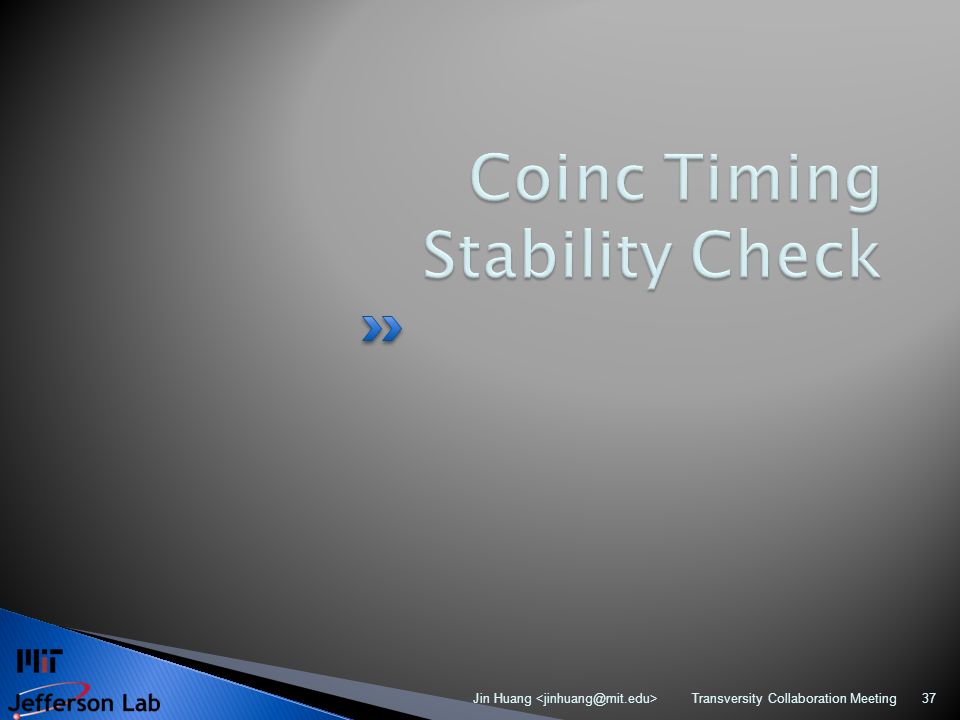 Coinc Timing Stability Check

MIT

Jefferson Lab

Jin Huang <jinhuang@mit.edu>

Transversity Collaboration Meeting

37